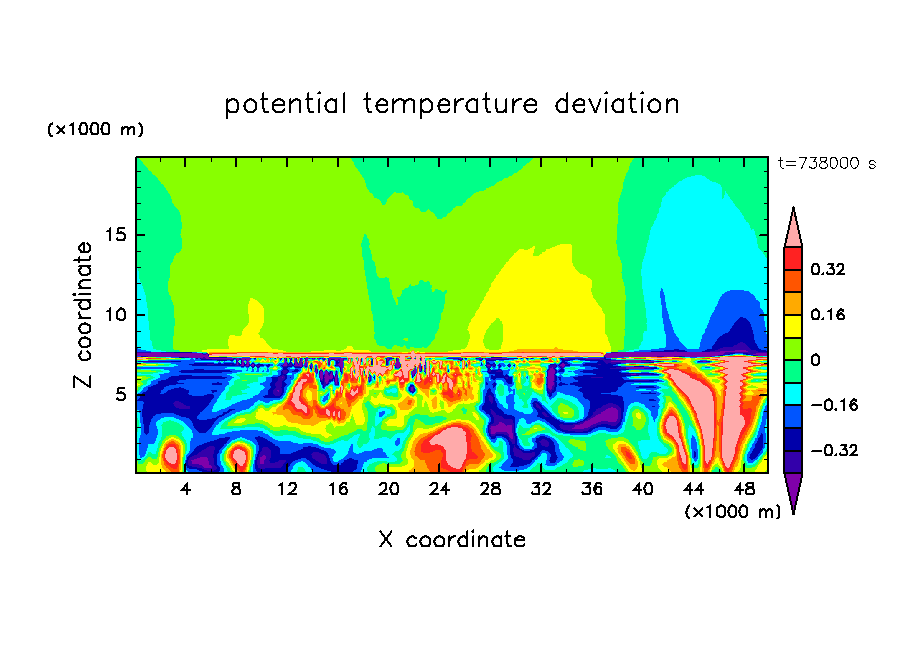 potential temperature deviation

(×1000 m)

t=738000 s

Z coordinate

15
10
5

4 8 12 16 20 24 28 32 36 40 44 48

(×1000 m)

X coordinate

0.32
0.16
0
−0.16
−0.32